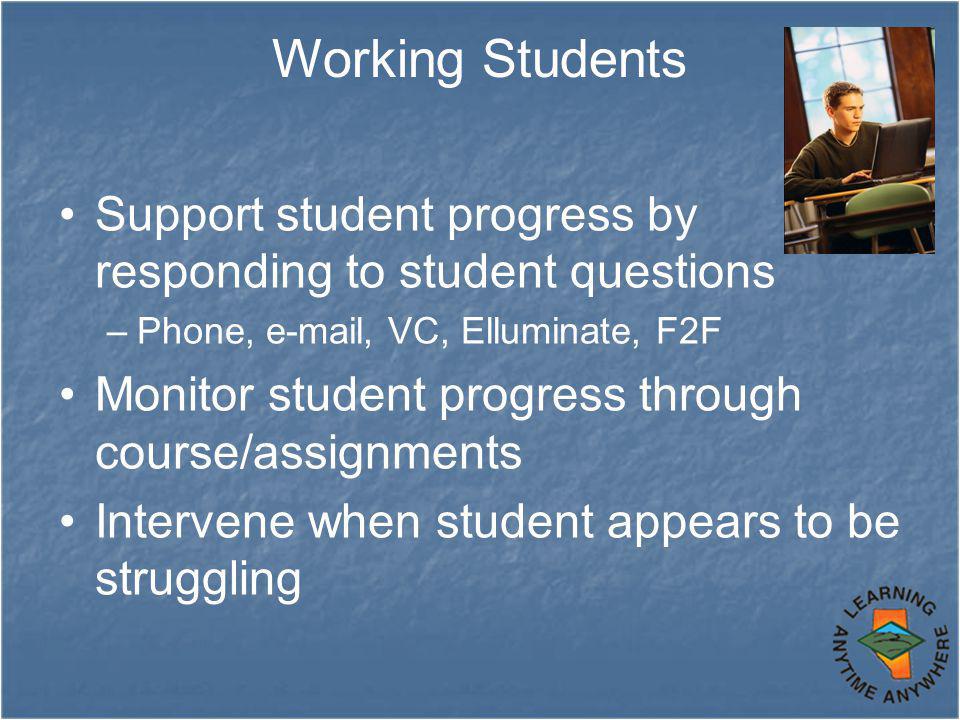 Working Students

• Support student progress by responding to student questions
– Phone, e-mail, VC, Elluminate, F2F

• Monitor student progress through course/assignments

• Intervene when student appears to be struggling

LEARNING ANYTIME ANYWHERE